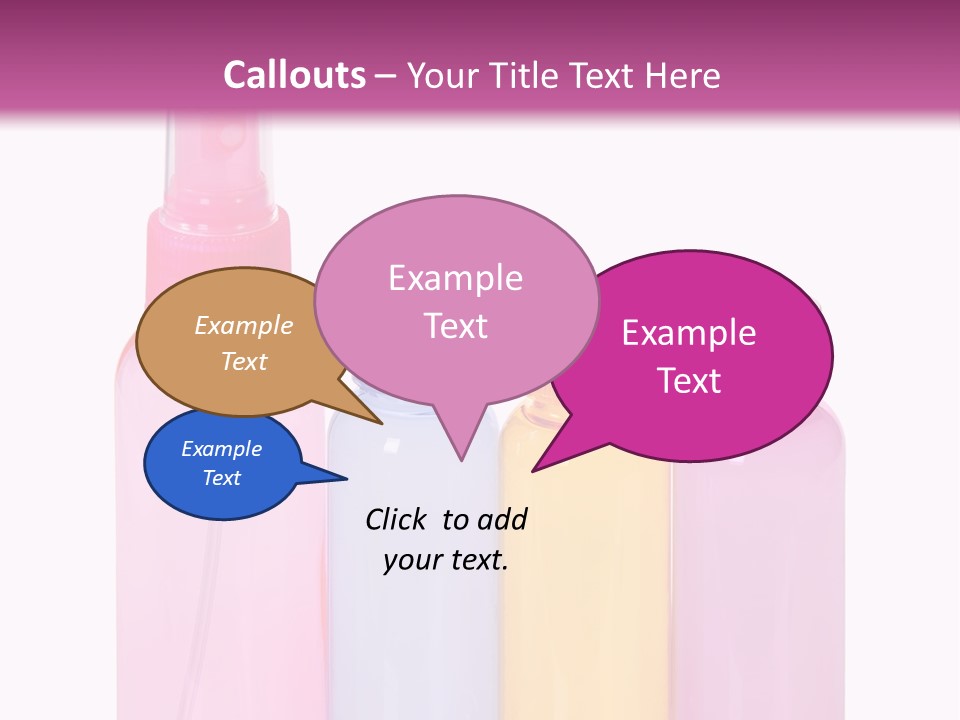 Callouts – Your Title Text Here

Example Text

Example Text

Example Text

Example Text

Click to add your text.